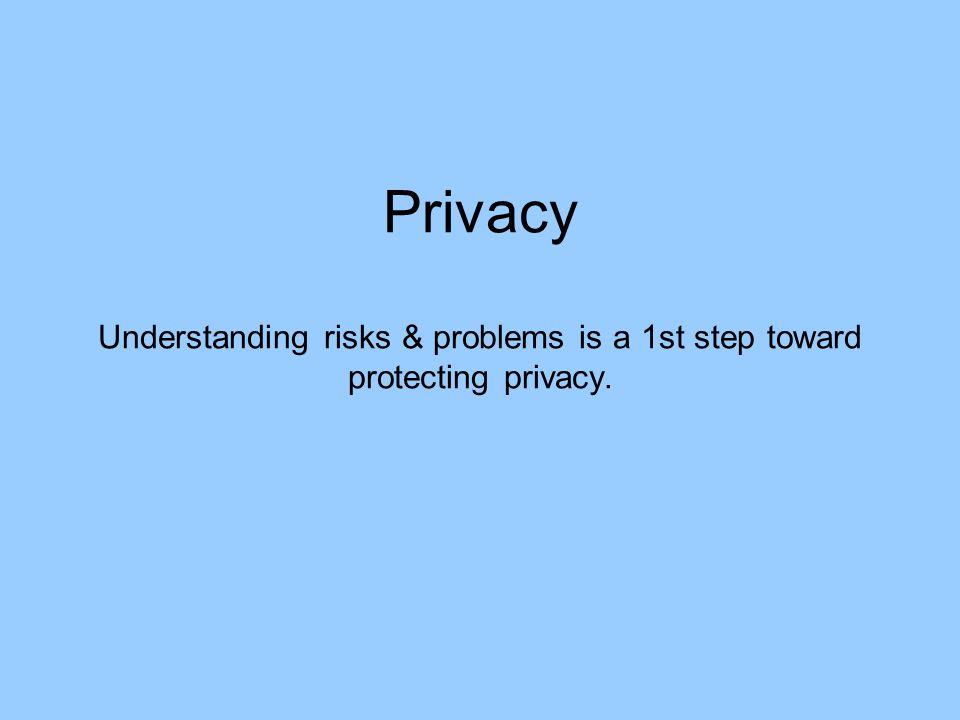 Privacy

Understanding risks & problems is a 1st step toward protecting privacy.